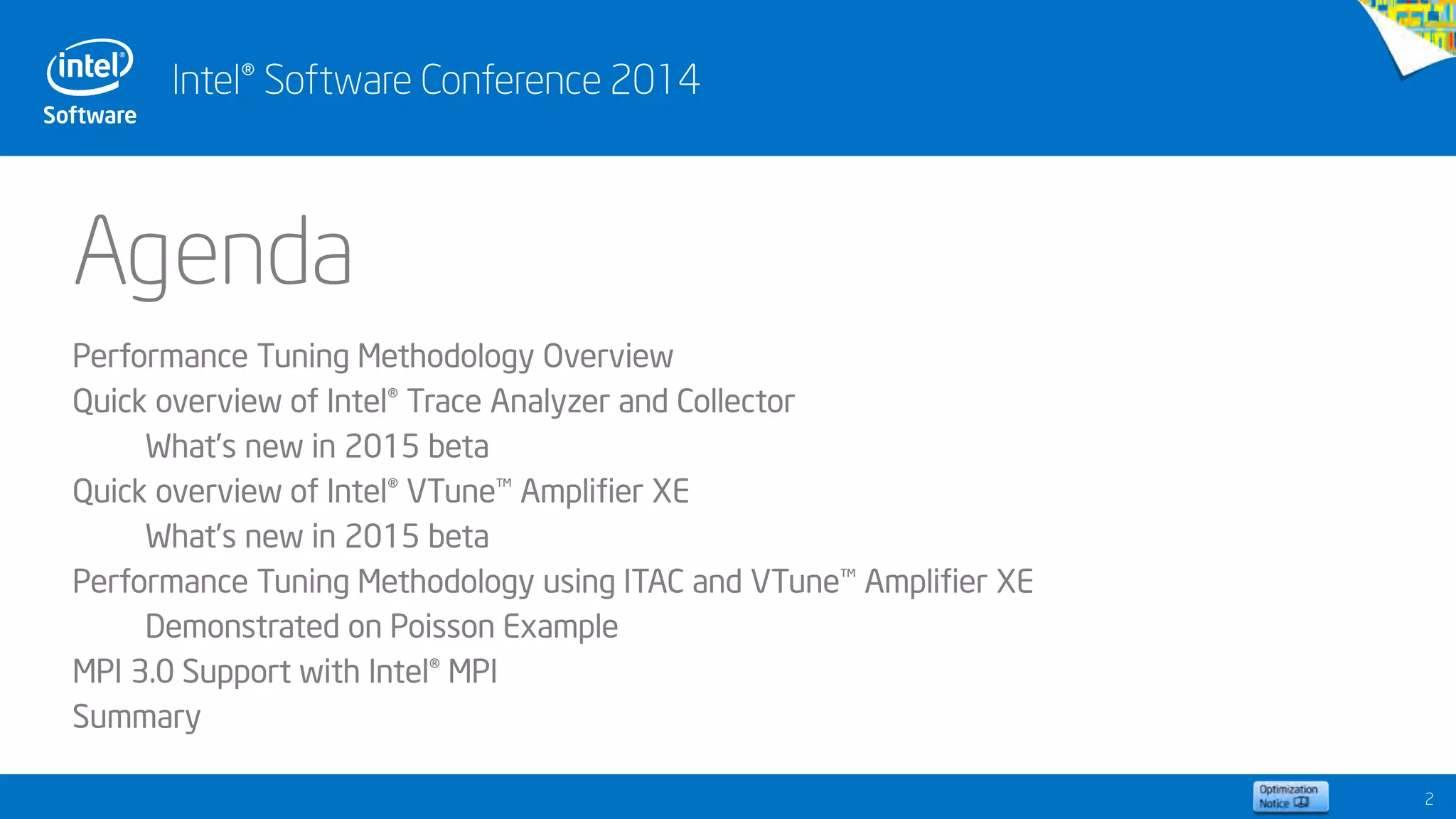 intel®
Software

Intel® Software Conference 2014

Agenda

Performance Tuning Methodology Overview

Quick overview of Intel® Trace Analyzer and Collector

What's new in 2015 beta

Quick overview of Intel® VTune™ Amplifier XE

What's new in 2015 beta

Performance Tuning Methodology using ITAC and VTune™ Amplifier XE

Demonstrated on Poisson Example

MPI 3.0 Support with Intel® MPI

Summary

Optimization Notice

2